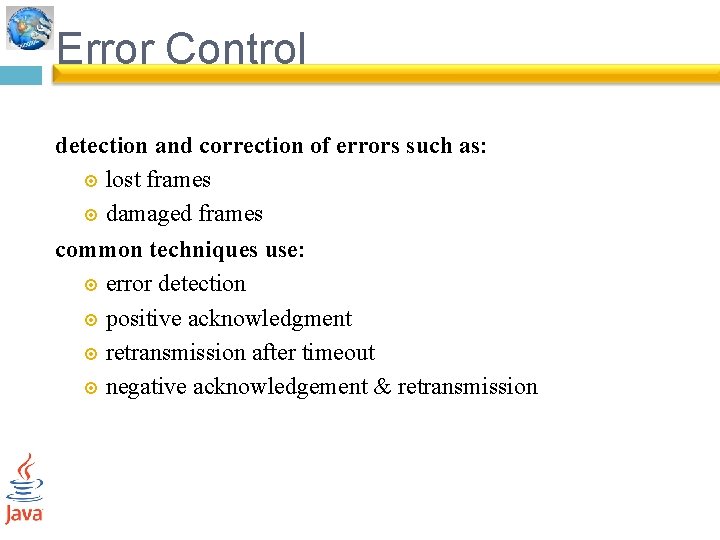 Error Control

detection and correction of errors such as:

lost frames

damaged frames

common techniques use:

error detection

positive acknowledgment

retransmission after timeout

negative acknowledgement & retransmission

Java